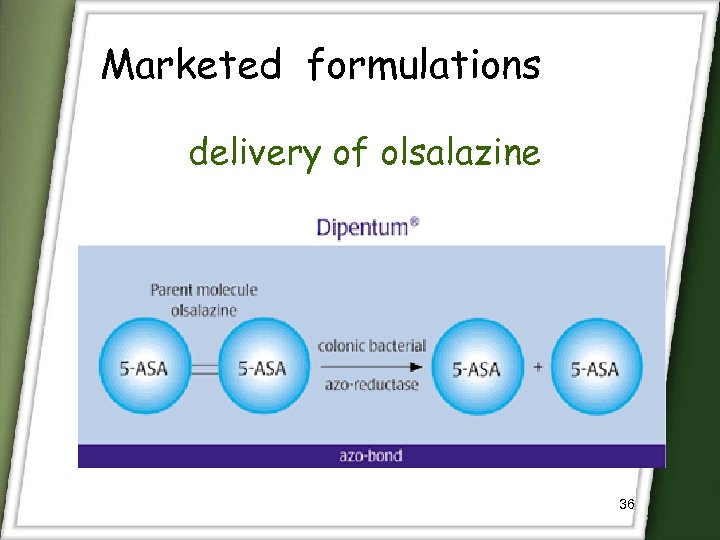 Marketed formulations

delivery of olsalazine

Dipentum®

Parent molecule olsalazine

5-ASA 5-ASA

colonic bacterial azo-reductase

5-ASA + 5-ASA

azo-bond

36